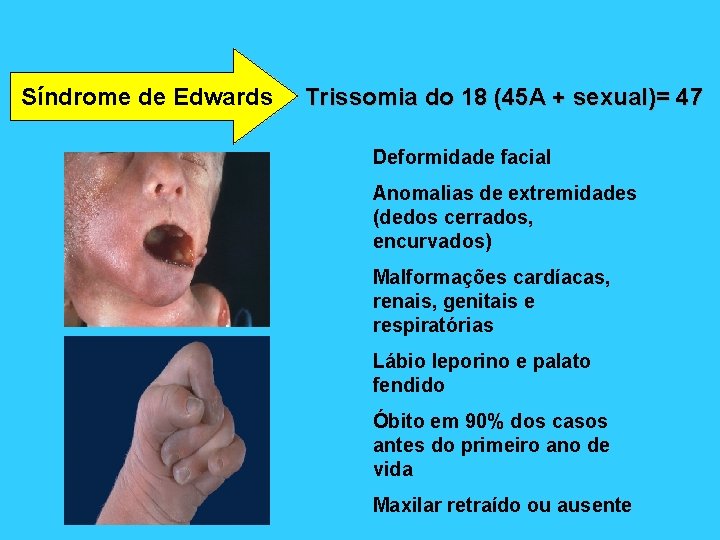 Síndrome de Edwards

Trissomia do 18 (45A + sexual)= 47

Deformidade facial

Anomalias de extremidades (dedos cerrados, encurvados)

Malformações cardíacas, renais, genitais e respiratórias

Lábio leporino e palato fendido

Óbito em 90% dos casos antes do primeiro ano de vida

Maxilar retraído ou ausente